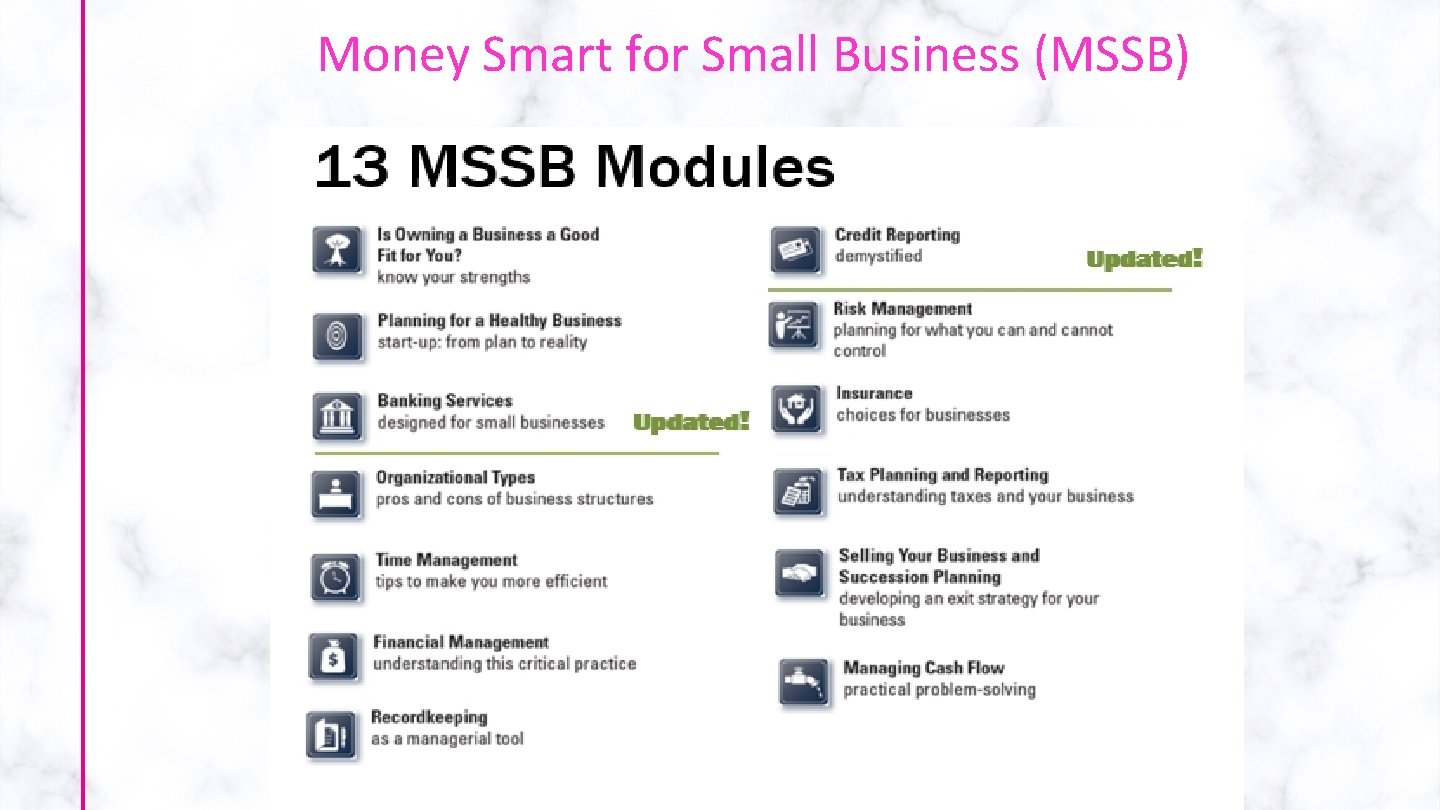 Money Smart for Small Business (MSSB)

13 MSSB Modules

Is Owning a Business a Good Fit for You?
know your strengths

Planning for a Healthy Business
start-up: from plan to reality

Banking Services
designed for small businesses Updated!

Organizational Types
pros and cons of business structures

Time Management
tips to make you more efficient

Financial Management
understanding this critical practice

Recordkeeping
as a managerial tool

Credit Reporting
demystified Updated!

Risk Management
planning for what you can and cannot control

Insurance
choices for businesses

Tax Planning and Reporting
understanding taxes and your business

Selling Your Business and Succession Planning
developing an exit strategy for your business

Managing Cash Flow
practical problem-solving